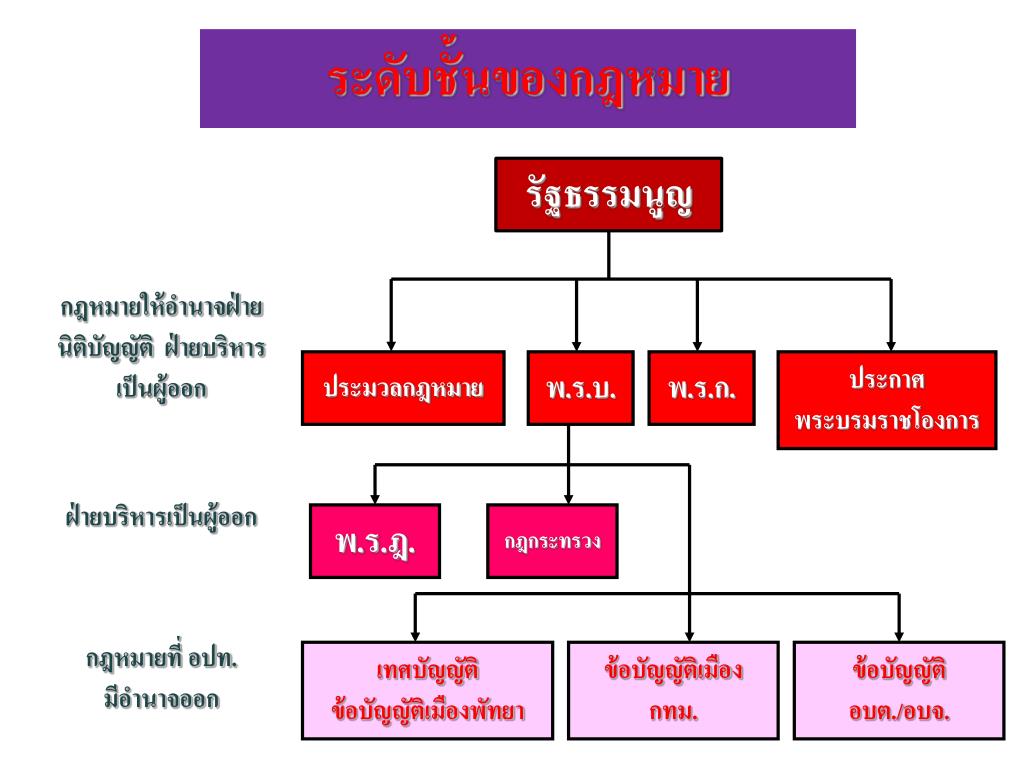 ระดับชั้นของกฎหมาย

รัฐธรรมนูญ

กฎหมายให้อำนาจฝ่ายนิติบัญญัติ ฝ่ายบริหารเป็นผู้ออก

ประมวลกฎหมาย

พ.ร.บ.

พ.ร.ก.

ประกาศ
พระบรมราชโองการ

ฝ่ายบริหารเป็นผู้ออก

พ.ร.ฎ.

กฎกระทรวง

กฎหมายที่ อปท.
มีอำนาจออก

เทศบัญญัติ
ข้อบัญญัติเมืองพัทยา

ข้อบัญญัติเมือง
กทม.

ข้อบัญญัติ
อบต./อบจ.